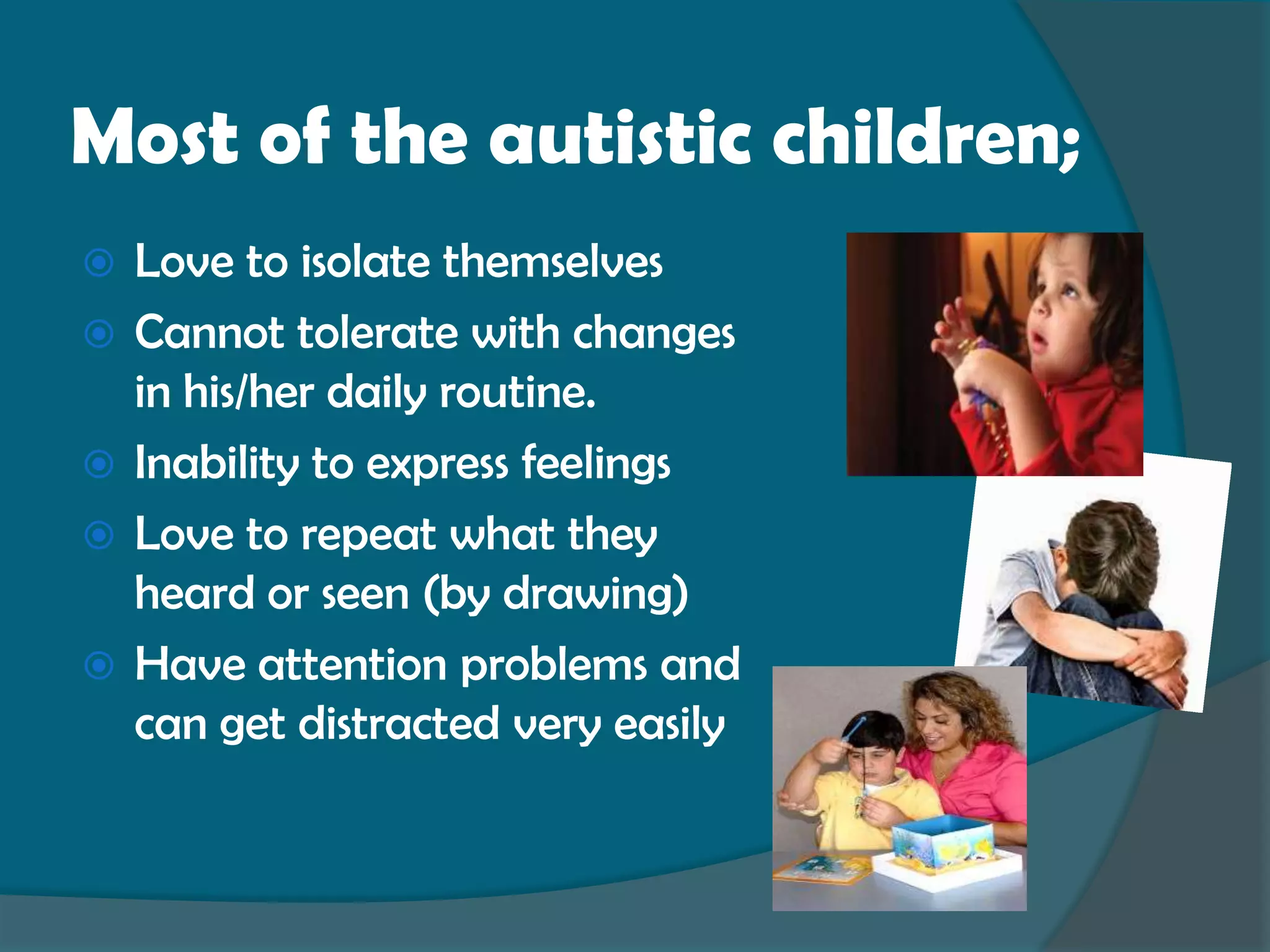 Most of the autistic children;

Love to isolate themselves

Cannot tolerate with changes in his/her daily routine.

Inability to express feelings

Love to repeat what they heard or seen (by drawing)

Have attention problems and can get distracted very easily